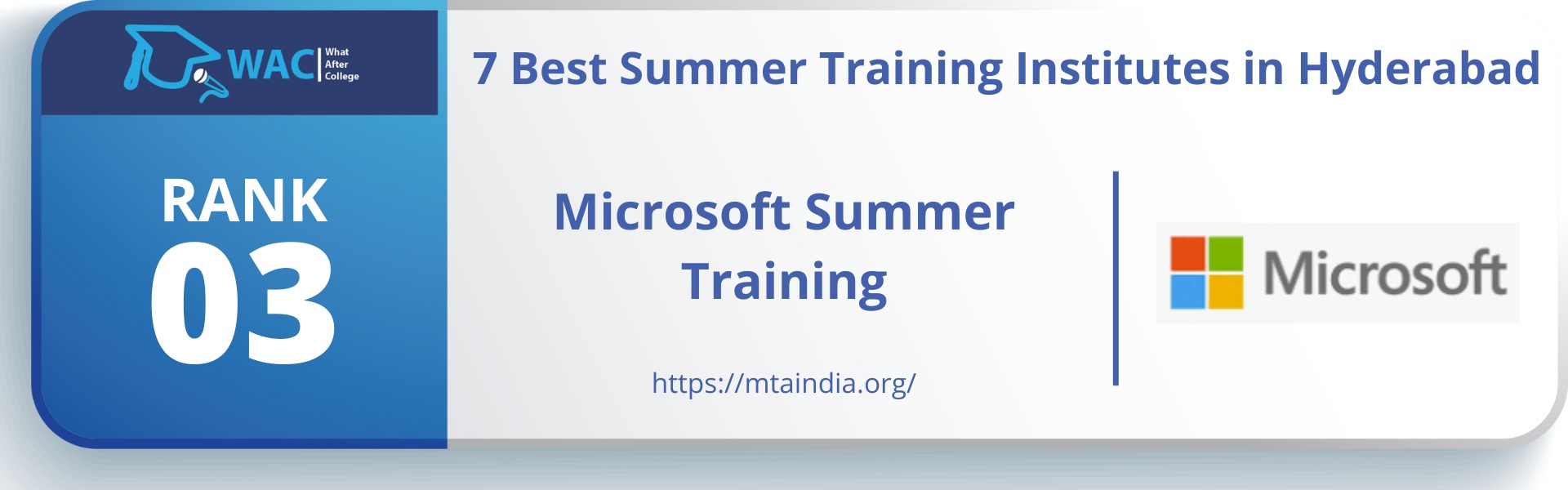 WAC What After College

7 Best Summer Training Institutes in Hyderabad

RANK
03

Microsoft Summer Training

https://mtaindia.org/

Microsoft